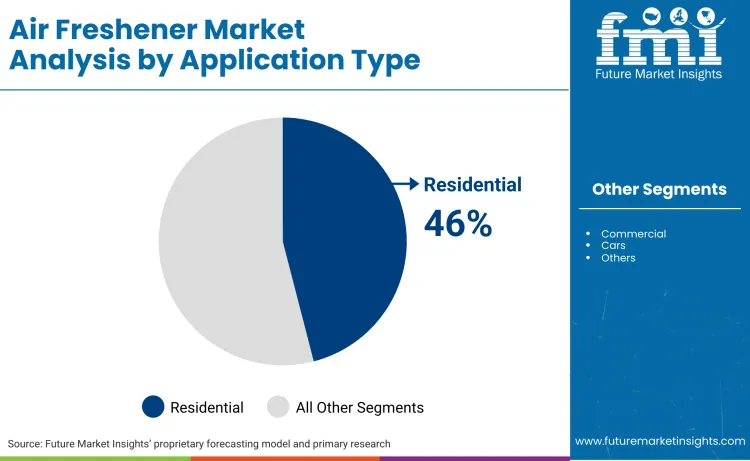 Air Freshener Market Analysis by Application Type

fmi
Future Market Insights

Residential
46%

Other Segments

- Commercial
- Cars
- Others

Residential   All Other Segments

Source: Future Market Insights' proprietary forecasting model and primary research

www.futuremarketinsights.com